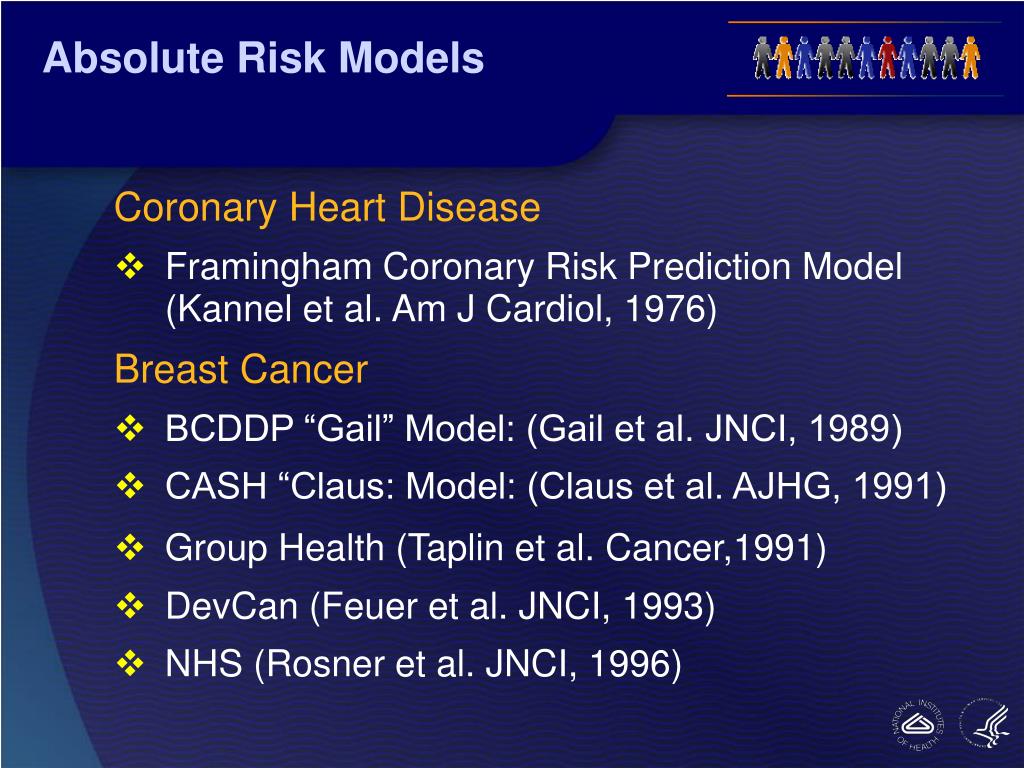 Absolute Risk Models

Coronary Heart Disease

❖ Framingham Coronary Risk Prediction Model (Kannel et al. Am J Cardiol, 1976)

Breast Cancer

❖ BCDDP “Gail” Model: (Gail et al. JNCI, 1989)

❖ CASH “Claus: Model: (Claus et al. AJHG, 1991)

❖ Group Health (Taplin et al. Cancer,1991)

❖ DevCan (Feuer et al. JNCI, 1993)

❖ NHS (Rosner et al. JNCI, 1996)

NATIONAL INSTITUTES OF HEALTH